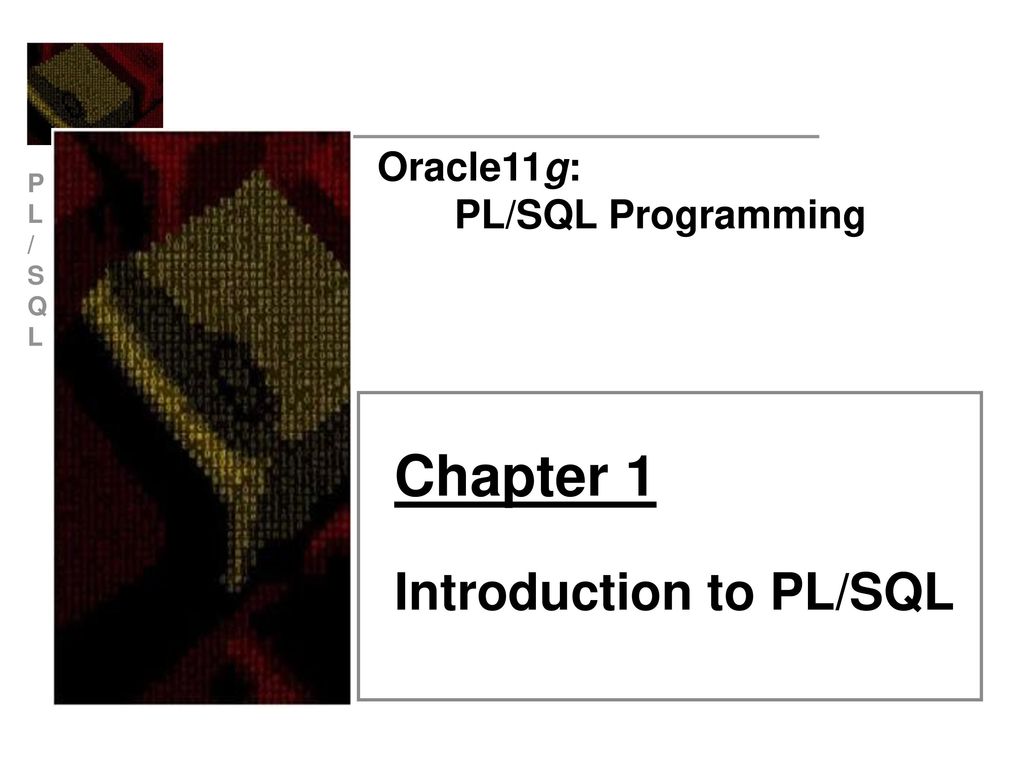 P
L
/
S
Q
L

Oracle11g:
PL/SQL Programming

Chapter 1

Introduction to PL/SQL